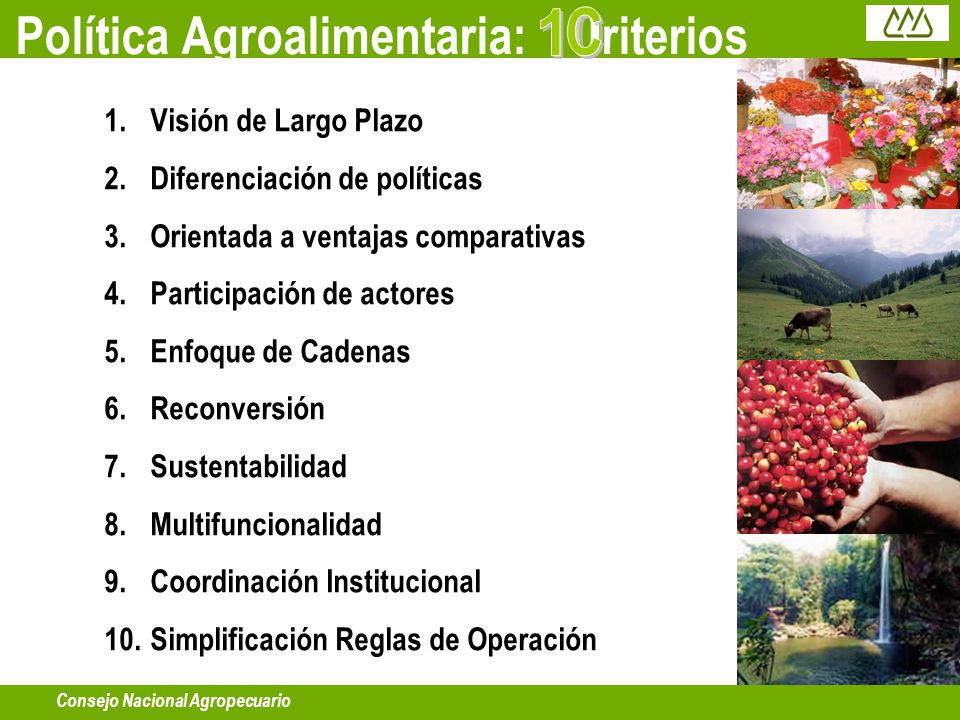 Política Agroalimentaria: 10 Criterios

1. Visión de Largo Plazo
2. Diferenciación de políticas
3. Orientada a ventajas comparativas
4. Participación de actores
5. Enfoque de Cadenas
6. Reconversión
7. Sustentabilidad
8. Multifuncionalidad
9. Coordinación Institucional
10. Simplificación Reglas de Operación

Consejo Nacional Agropecuario